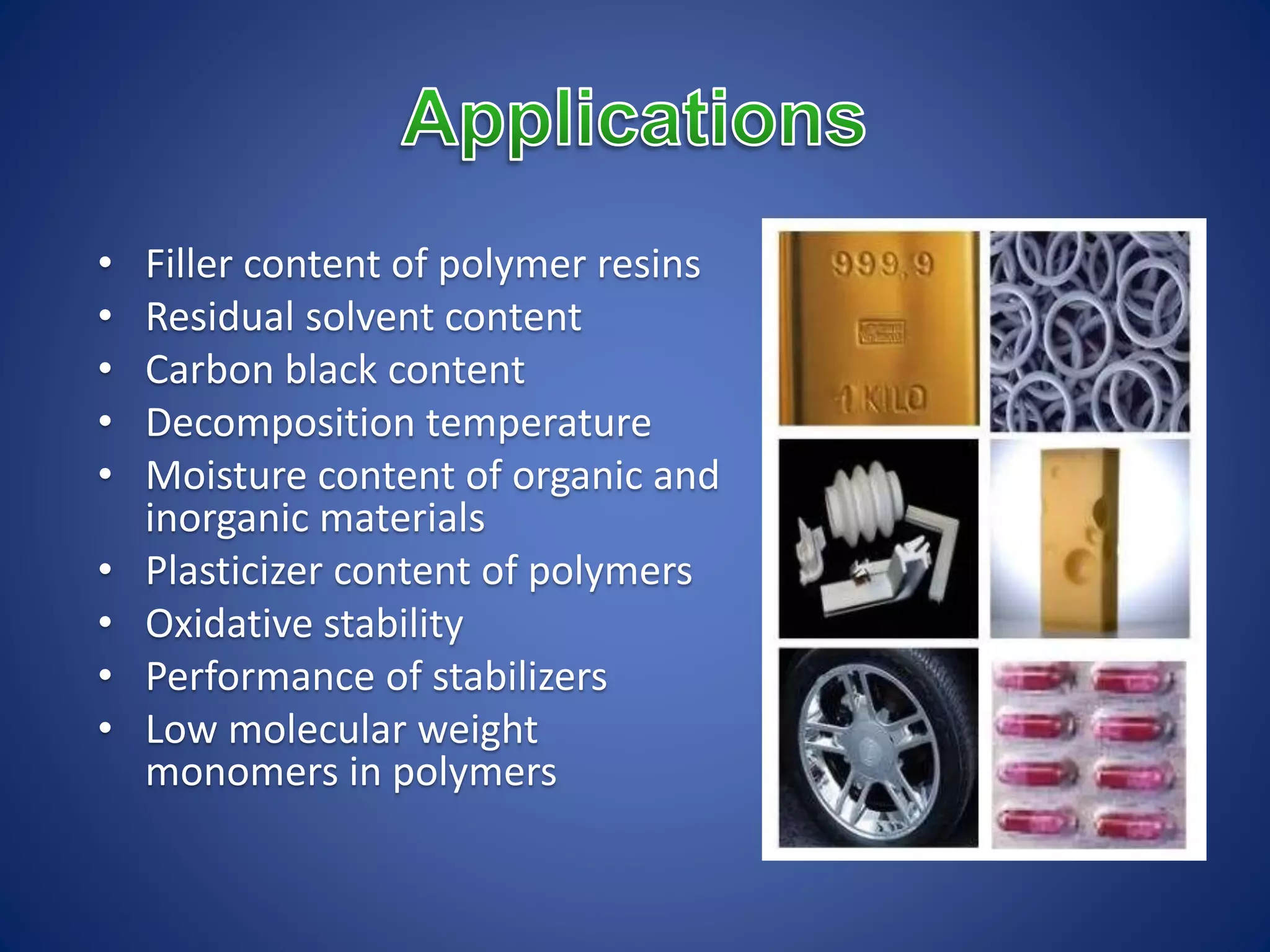 Applications

• Filler content of polymer resins
• Residual solvent content
• Carbon black content
• Decomposition temperature
• Moisture content of organic and inorganic materials
• Plasticizer content of polymers
• Oxidative stability
• Performance of stabilizers
• Low molecular weight monomers in polymers

999,9
1 KILO